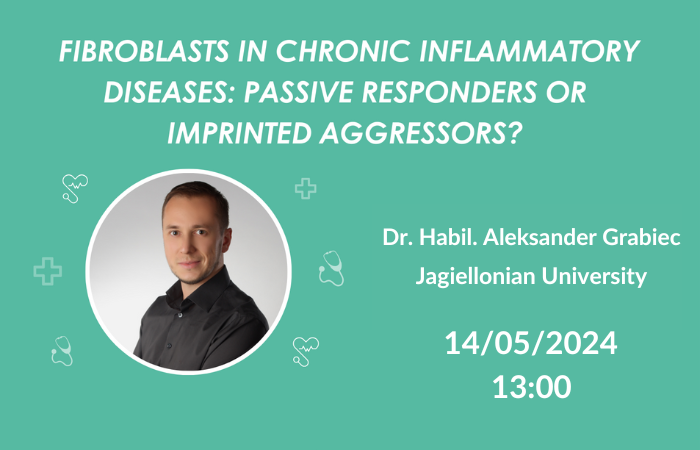 FIBROBLASTS IN CHRONIC INFLAMMATORY DISEASES: PASSIVE RESPONDERS OR IMPRINTED AGGRESSORS?

Dr. Habil. Aleksander Grabiec
Jagiellonian University

14/05/2024
13:00